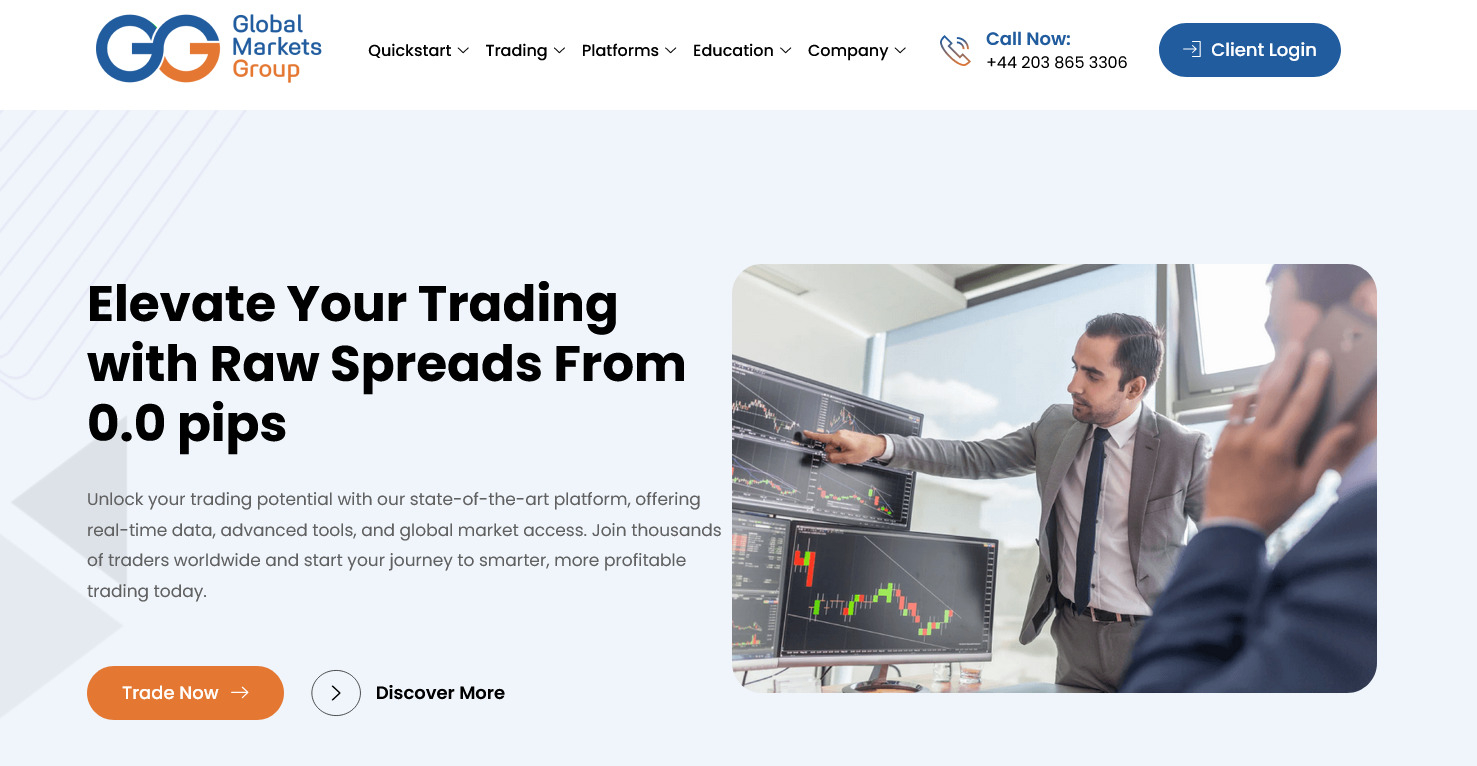 GG Global Markets Group

Quickstart Trading Platforms Education Company

Call Now:
+44 203 865 3306

Client Login

Elevate Your Trading with Raw Spreads From 0.0 pips

Unlock your trading potential with our state-of-the-art platform, offering real-time data, advanced tools, and global market access. Join thousands of traders worldwide and start your journey to smarter, more profitable trading today.

Trade Now

Discover More